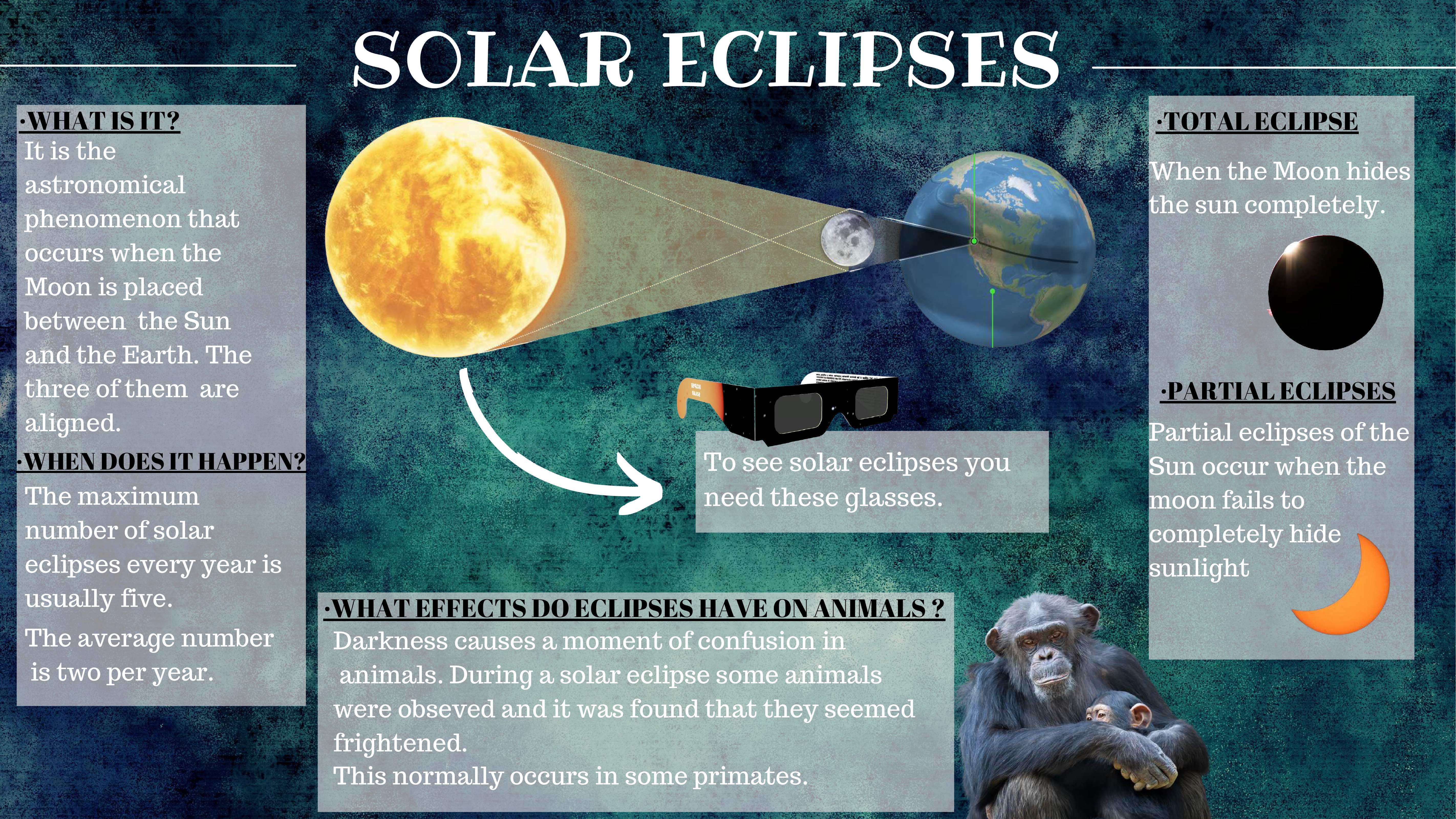 SOLAR ECLIPSES

·WHAT IS IT?
It is the astronomical phenomenon that occurs when the Moon is placed between the Sun and the Earth. The three of them are aligned.

·WHEN DOES IT HAPPEN?
The maximum number of solar eclipses every year is usually five.
The average number is two per year.

To see solar eclipses you need these glasses.

·WHAT EFFECTS DO ECLIPSES HAVE ON ANIMALS ?
Darkness causes a moment of confusion in animals. During a solar eclipse some animals were obseved and it was found that they seemed frightened.
This normally occurs in some primates.

·TOTAL ECLIPSE
When the Moon hides the sun completely.

·PARTIAL ECLIPSES
Partial eclipses of the Sun occur when the moon fails to completely hide sunlight